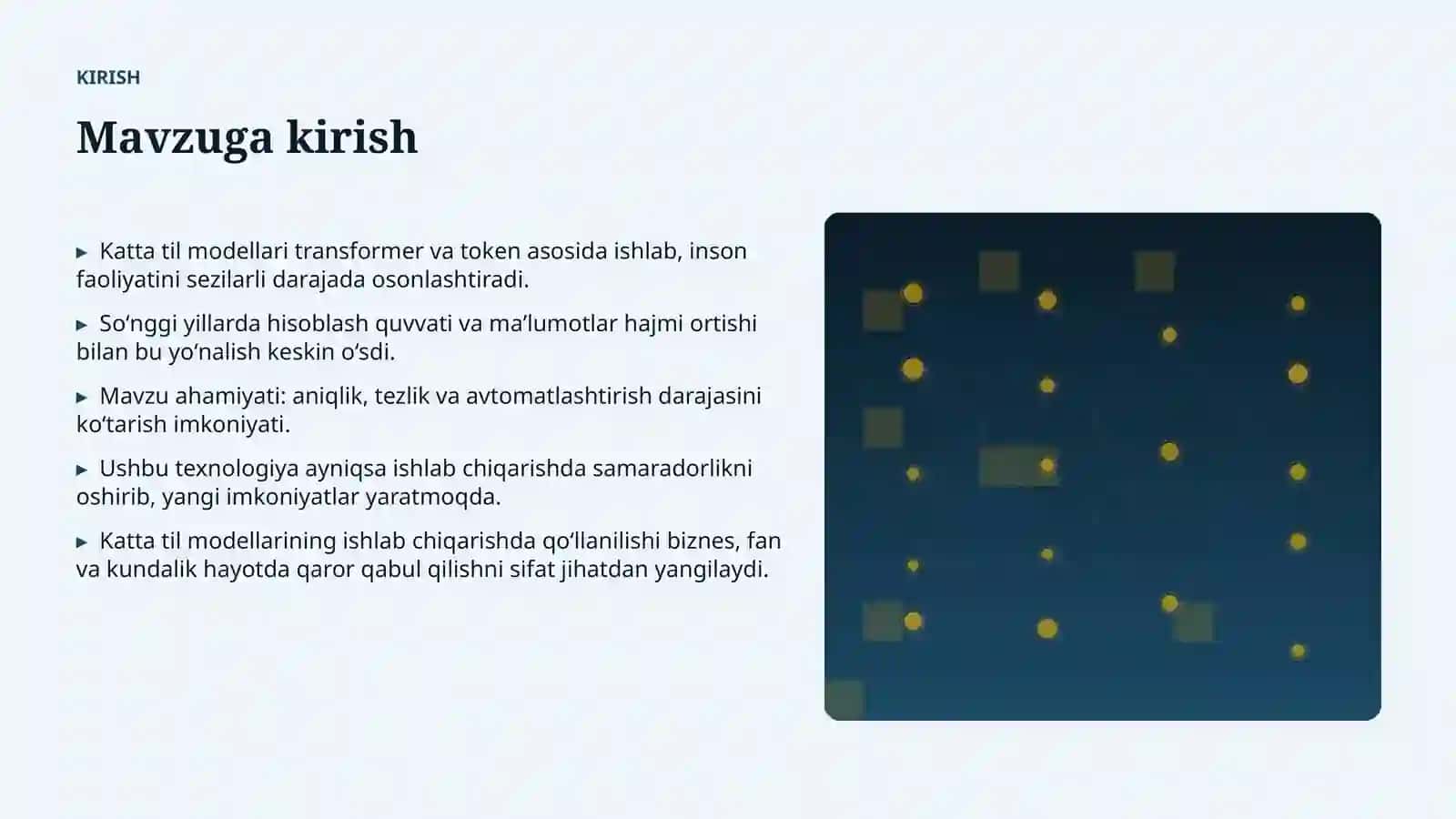 KIRISH

Mavzuga kirish

▸ Katta til modellari transformer va token asosida ishlab, inson faoliyatini sezilarli darajada osonlashtiradi.

▸ So‘nggi yillarda hisoblash quvvati va ma’lumotlar hajmi ortishi bilan bu yo‘nalish keskin o‘sdi.

▸ Mavzu ahamiyati: aniqlik, tezlik va avtomatlashtirish darajasini ko‘tarish imkoniyati.

▸ Ushbu texnologiya ayniqsa ishlab chiqarishda samaradorlikni oshirib, yangi imkoniyatlar yaratmoqda.

▸ Katta til modellarining ishlab chiqarishda qo‘llanilishi biznes, fan va kundalik hayotda qaror qabul qilishni sifat jihatdan yangilaydi.